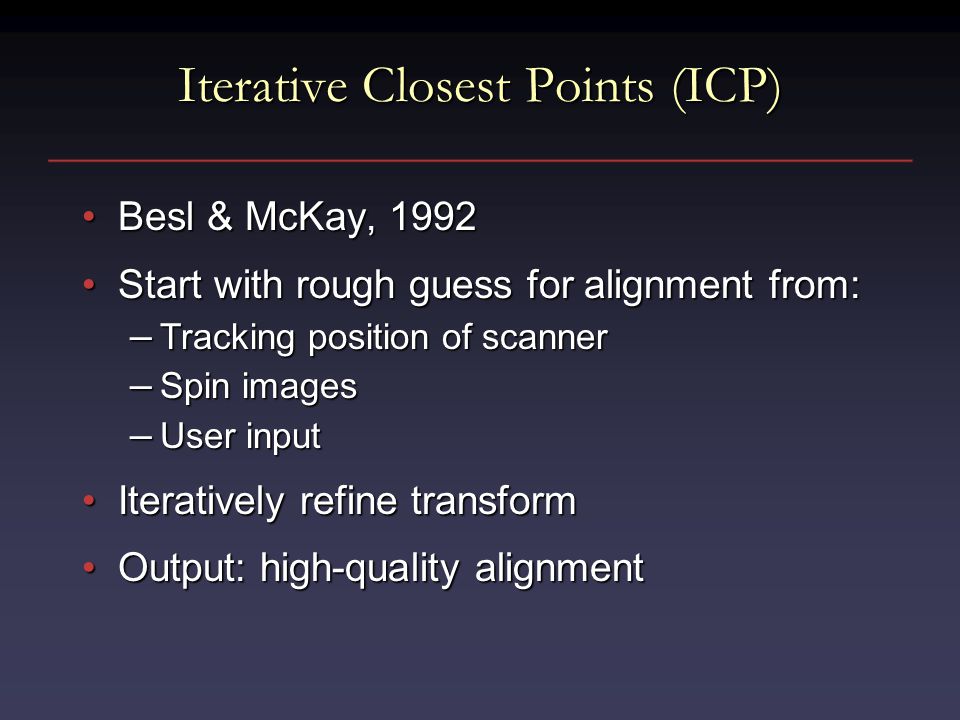 Iterative Closest Points (ICP)

• Besl & McKay, 1992
• Start with rough guess for alignment from:
– Tracking position of scanner
– Spin images
– User input
• Iteratively refine transform
• Output: high-quality alignment